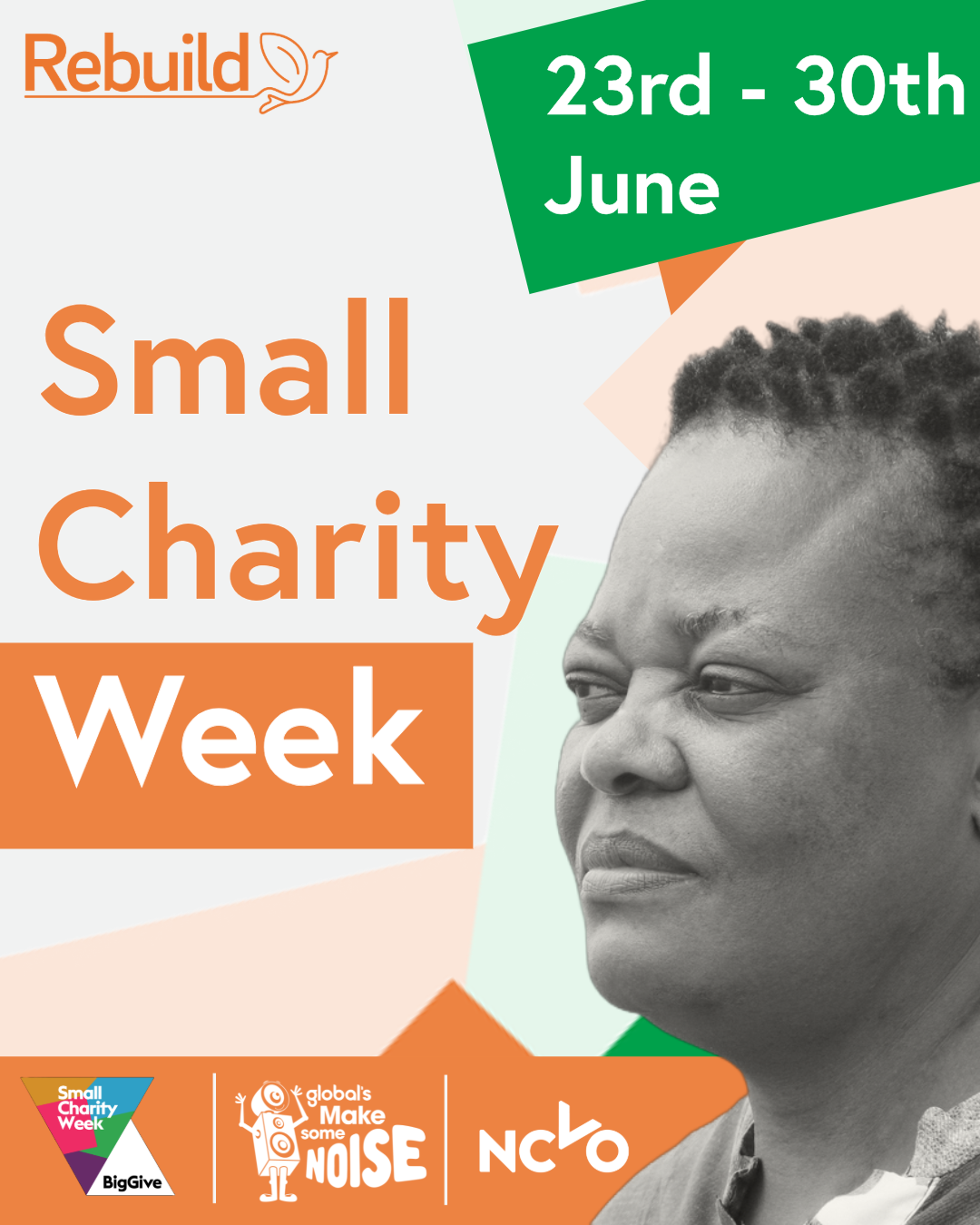 Rebuild

23rd - 30th June

Small Charity Week

Small Charity Week

BigGive

global's Make some NOISE

NCVO